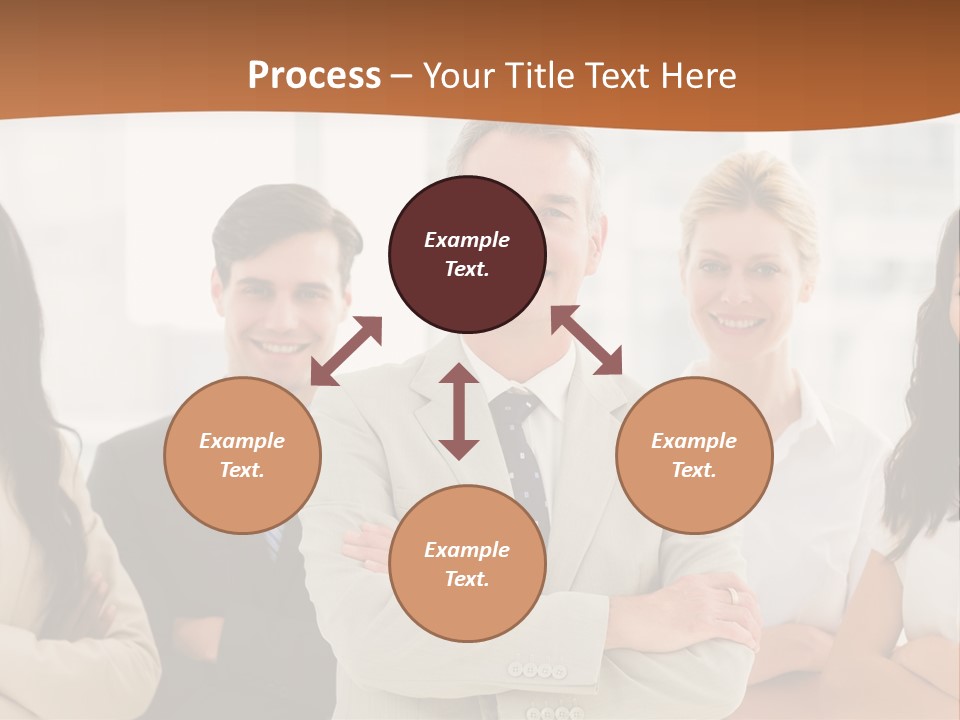 Process – Your Title Text Here

Example Text.

Example Text.

Example Text.

Example Text.